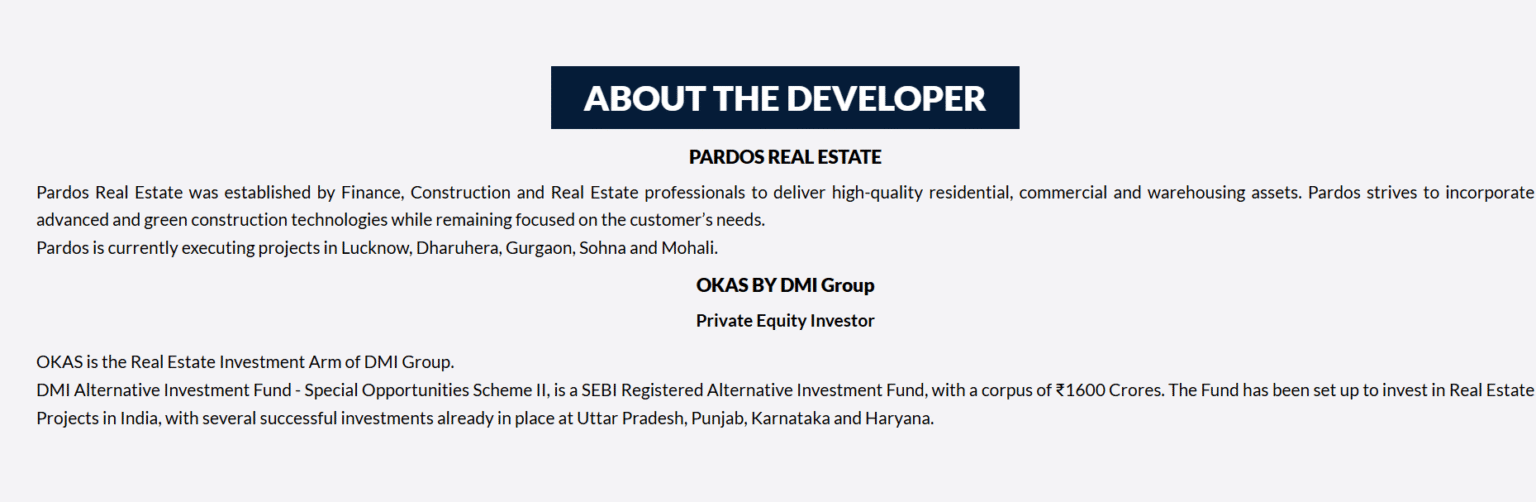 ABOUT THE DEVELOPER

PARDOS REAL ESTATE

Pardos Real Estate was established by Finance, Construction and Real Estate professionals to deliver high-quality residential, commercial and warehousing assets. Pardos strives to incorporate advanced and green construction technologies while remaining focused on the customer's needs.
Pardos is currently executing projects in Lucknow, Dharuhera, Gurgaon, Sohna and Mohali.

OKAS BY DMI Group

Private Equity Investor

OKAS is the Real Estate Investment Arm of DMI Group.
DMI Alternative Investment Fund - Special Opportunities Scheme II, is a SEBI Registered Alternative Investment Fund, with a corpus of ₹1600 Crores. The Fund has been set up to invest in Real Estate Projects in India, with several successful investments already in place at Uttar Pradesh, Punjab, Karnataka and Haryana.